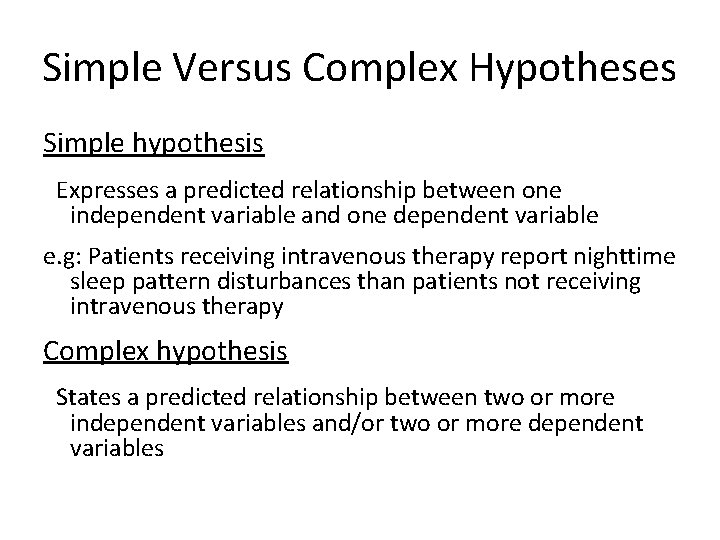 Simple Versus Complex Hypotheses

Simple hypothesis

Expresses a predicted relationship between one independent variable and one dependent variable

e.g: Patients receiving intravenous therapy report nighttime sleep pattern disturbances than patients not receiving intravenous therapy

Complex hypothesis

States a predicted relationship between two or more independent variables and/or two or more dependent variables